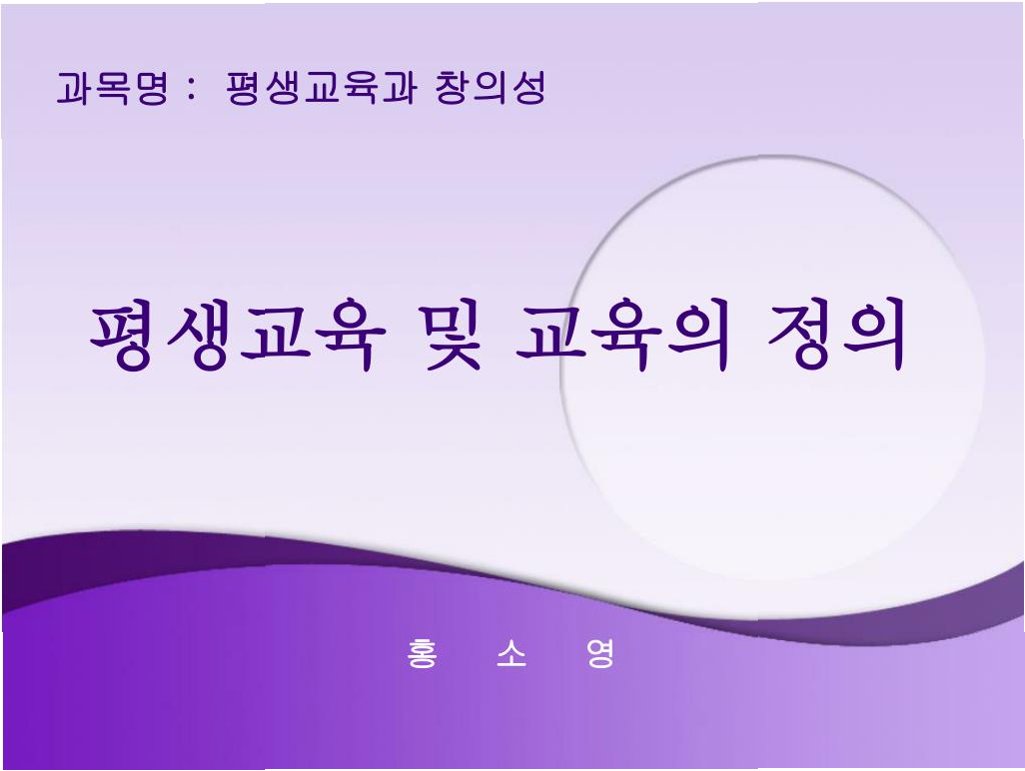 과목명 : 평생교육과 창의성

평생교육 및 교육의 정의

홍 소 영